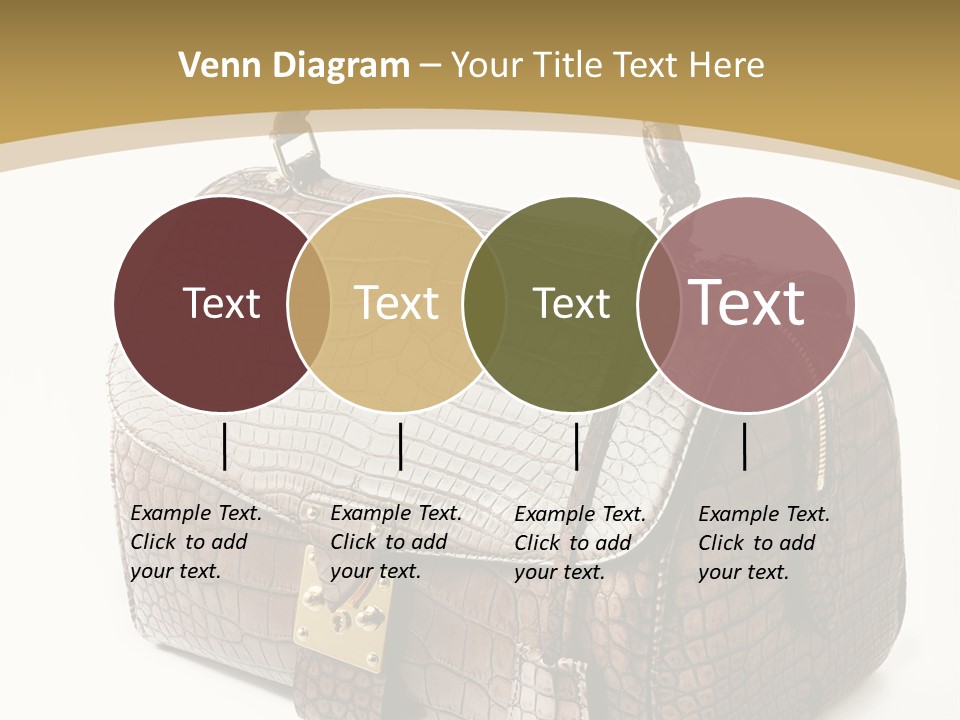 Venn Diagram – Your Title Text Here

Text

Text

Text

Text

Example Text. Click to add your text.

Example Text. Click to add your text.

Example Text. Click to add your text.

Example Text. Click to add your text.